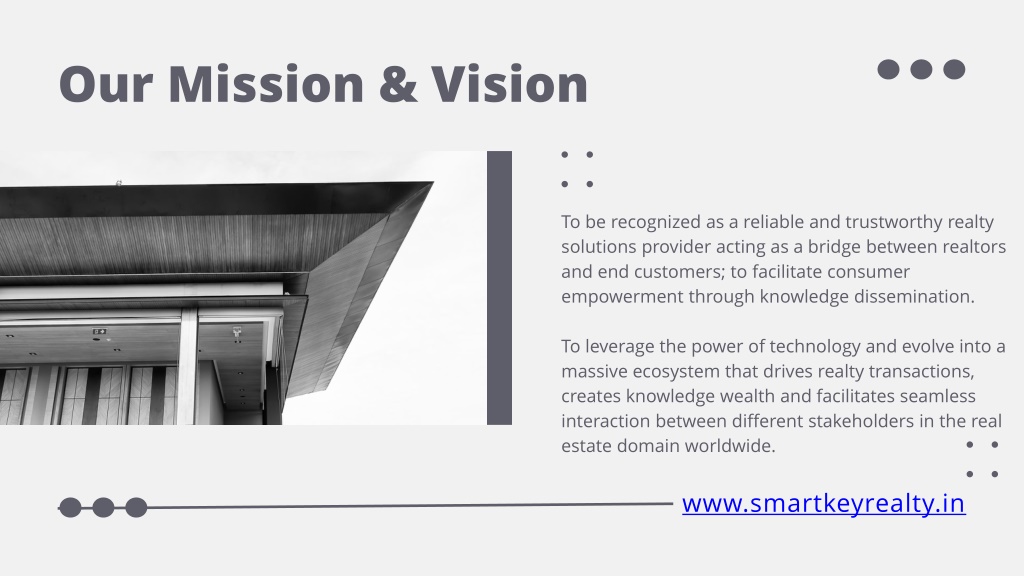 Our Mission & Vision

To be recognized as a reliable and trustworthy realty solutions provider acting as a bridge between realtors and end customers; to facilitate consumer empowerment through knowledge dissemination.

To leverage the power of technology and evolve into a massive ecosystem that drives realty transactions, creates knowledge wealth and facilitates seamless interaction between different stakeholders in the real estate domain worldwide.

www.smartkeyrealty.in